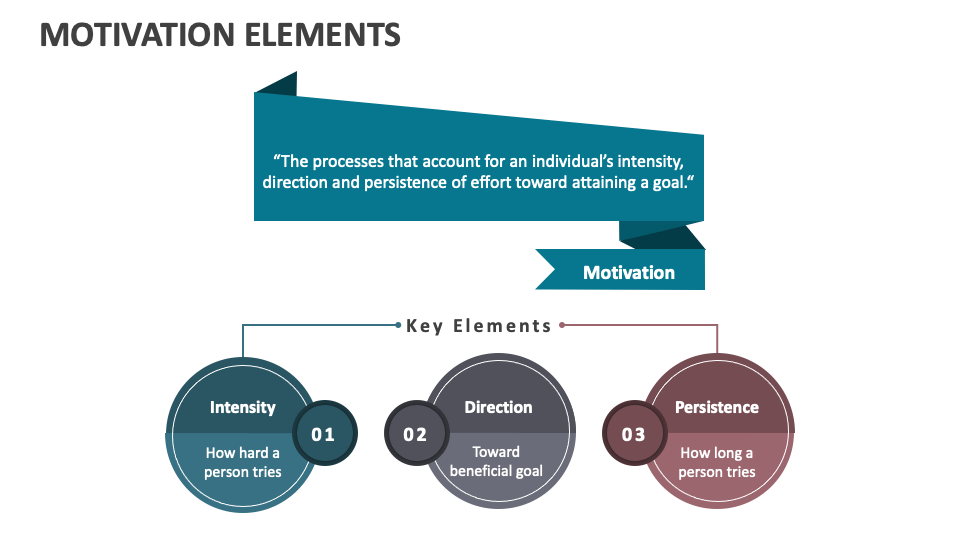 MOTIVATION ELEMENTS

“The processes that account for an individual’s intensity, direction and persistence of effort toward attaining a goal.“

Motivation

Key Elements

Intensity
01
How hard a person tries

02
Direction
Toward beneficial goal

03
Persistence
How long a person tries